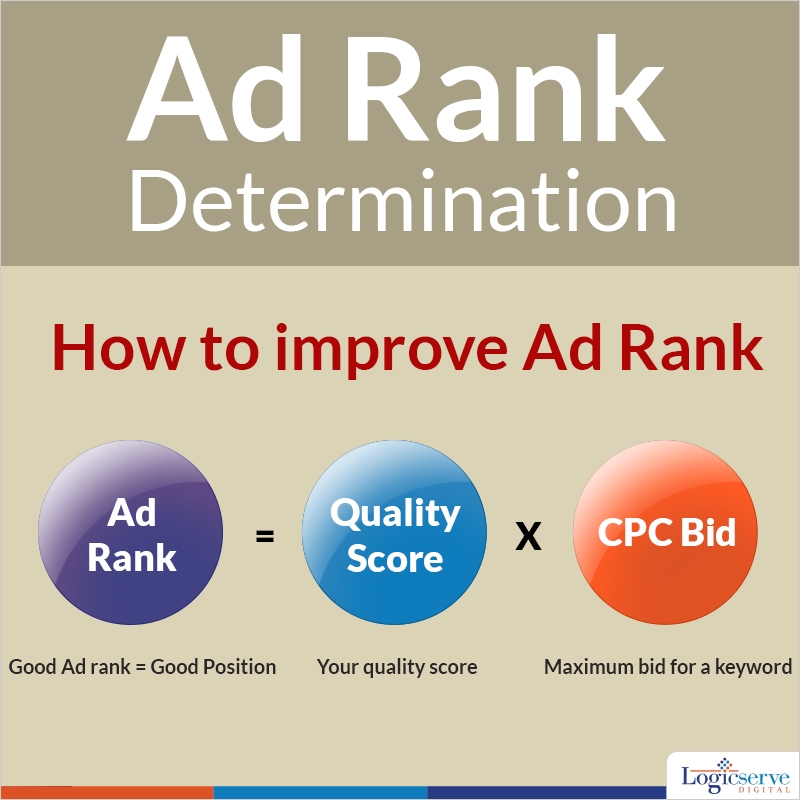 Ad Rank
Determination

How to improve Ad Rank

Ad Rank = Quality Score X CPC Bid

Good Ad rank = Good Position

Your quality score

Maximum bid for a keyword

Logicserve
DIGITAL